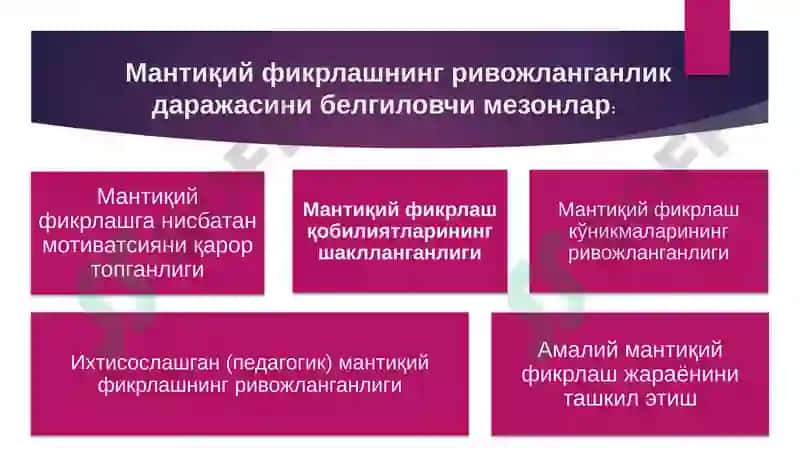 Мантиқий фикрлашнинг ривожланганлик даражасини белгиловчи мезонлар:

Мантиқий фикрлашга нисбатан мотиватсияни қарор топганлиги

Мантиқий фикрлаш қобилиятларининг шаклланганлиги

Мантиқий фикрлаш кўникмаларининг ривожланганлиги

Ихтисослашган (педагогик) мантиқий фикрлашнинг ривожланганлиги

Амалий мантиқий фикрлаш жараёнини ташкил этиш